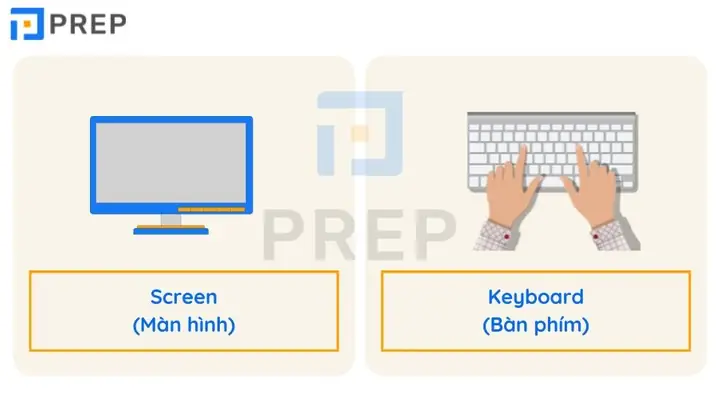 PREP

PREP

Screen
(Màn hình)

Keyboard
(Bàn phím)